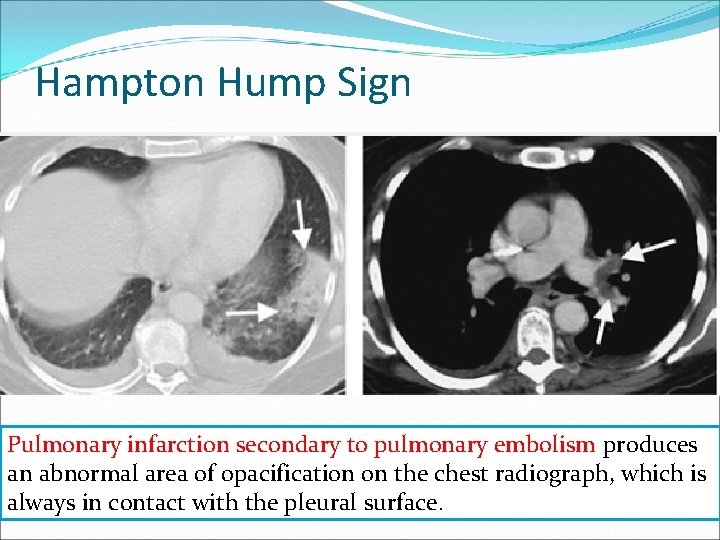 Hampton Hump Sign

Pulmonary infarction secondary to pulmonary embolism produces an abnormal area of opacification on the chest radiograph, which is always in contact with the pleural surface.